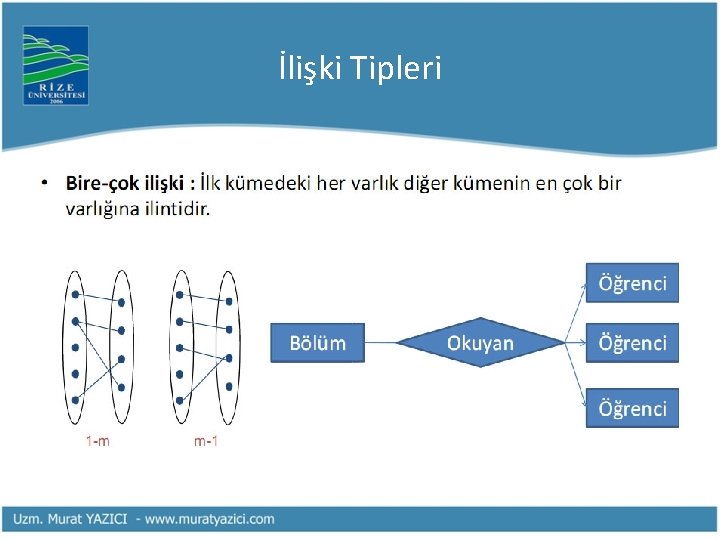 RİZE ÜNİVERSİTESİ 2006

İlişki Tipleri

• **Bire-çok ilişki :** İlk kümedeki her varlık diğer kümenin en çok bir varlığına ilintidir.

1-m

m-1

Bölüm

Okuyan

Öğrenci

Öğrenci

Öğrenci

Uzm. Murat YAZICI - www.muratyazici.com